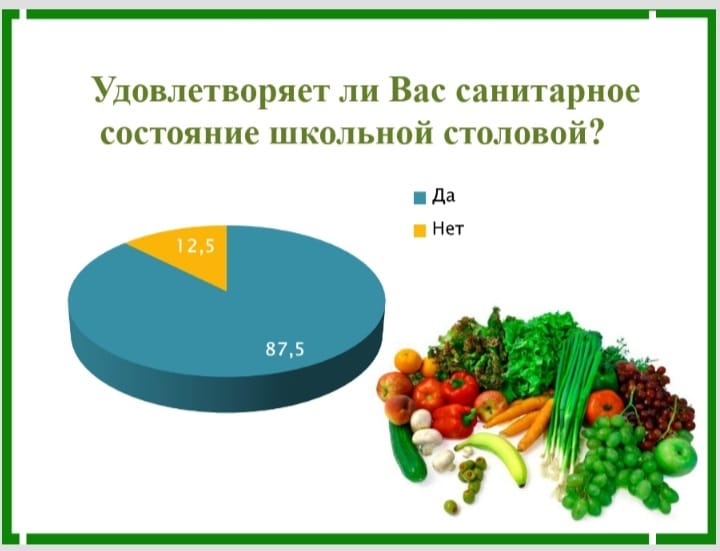 Удовлетворяет ли Вас санитарное состояние школьной столовой?

Да
Нет

12,5
87,5